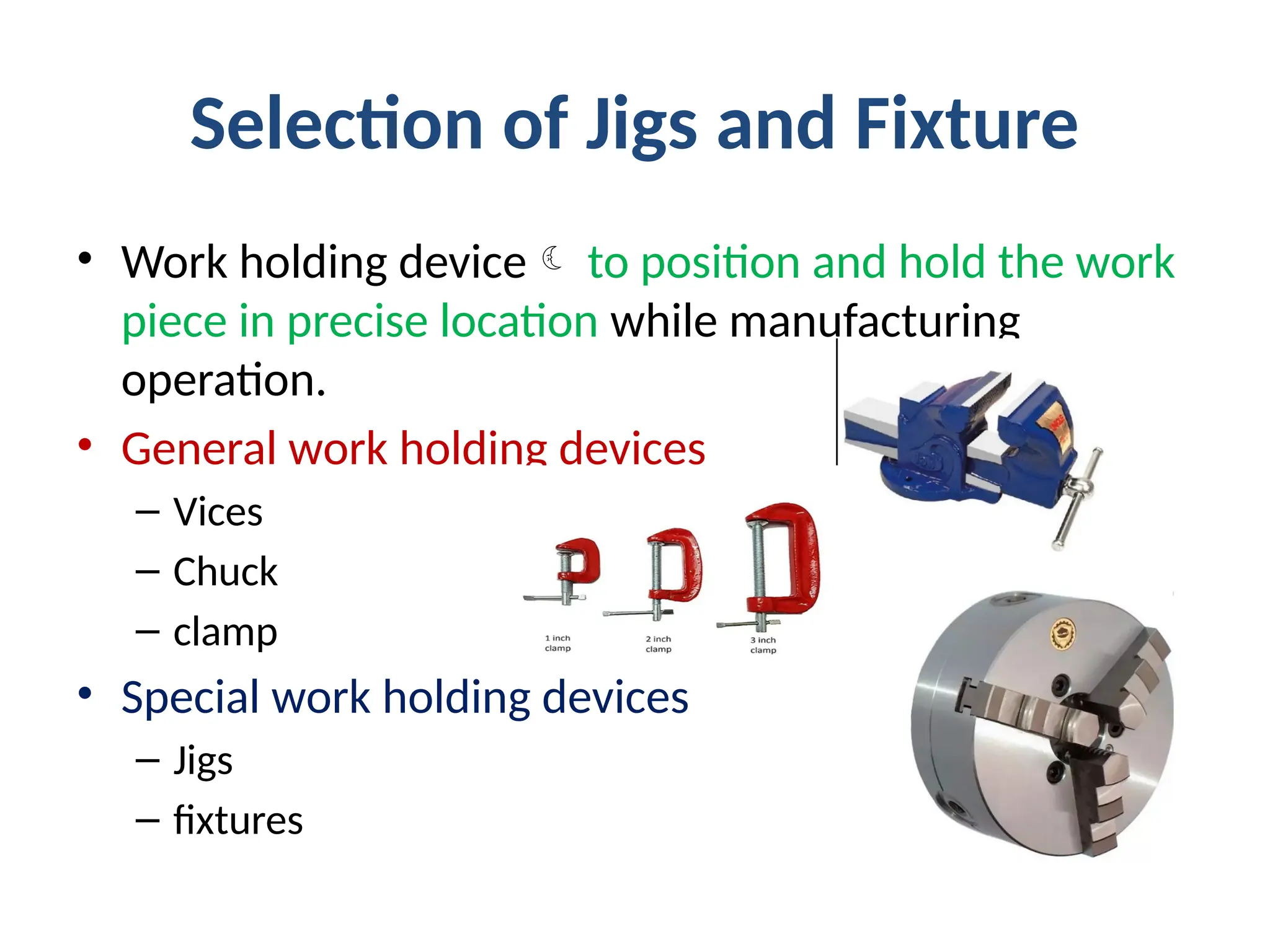 Selection of Jigs and Fixture

• Work holding device ☾ to position and hold the work piece in precise location while manufacturing operation.

• General work holding devices
– Vices
– Chuck
– clamp

1 inch clamp
2 inch clamp
3 inch clamp

• Special work holding devices
– Jigs
– fixtures